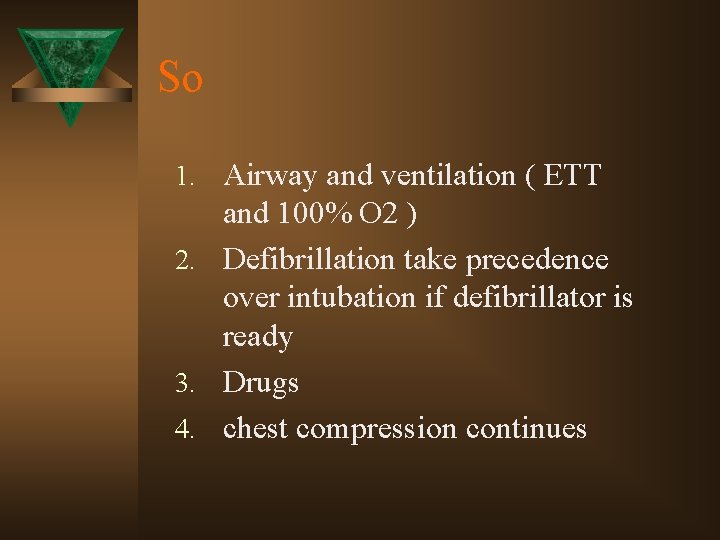 So

1. Airway and ventilation ( ETT and 100% O2 )
2. Defibrillation take precedence over intubation if defibrillator is ready
3. Drugs
4. chest compression continues